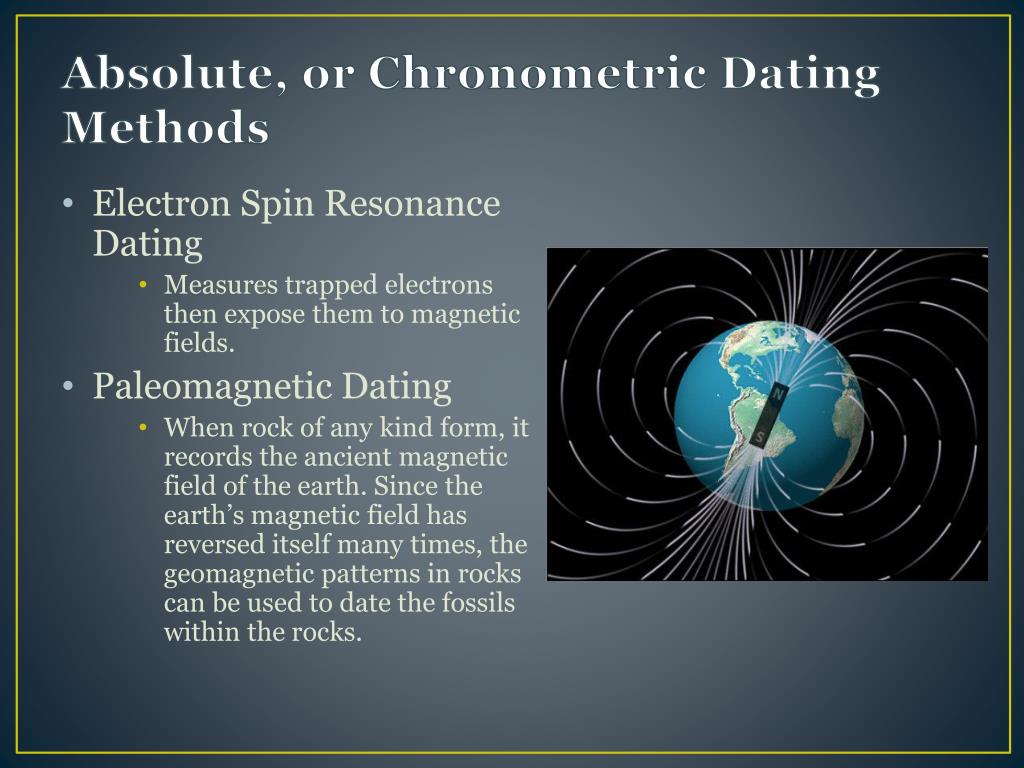 Absolute, or Chronometric Dating Methods

• Electron Spin Resonance Dating
  • Measures trapped electrons then expose them to magnetic fields.
• Paleomagnetic Dating
  • When rock of any kind form, it records the ancient magnetic field of the earth. Since the earth's magnetic field has reversed itself many times, the geomagnetic patterns in rocks can be used to date the fossils within the rocks.

N
S